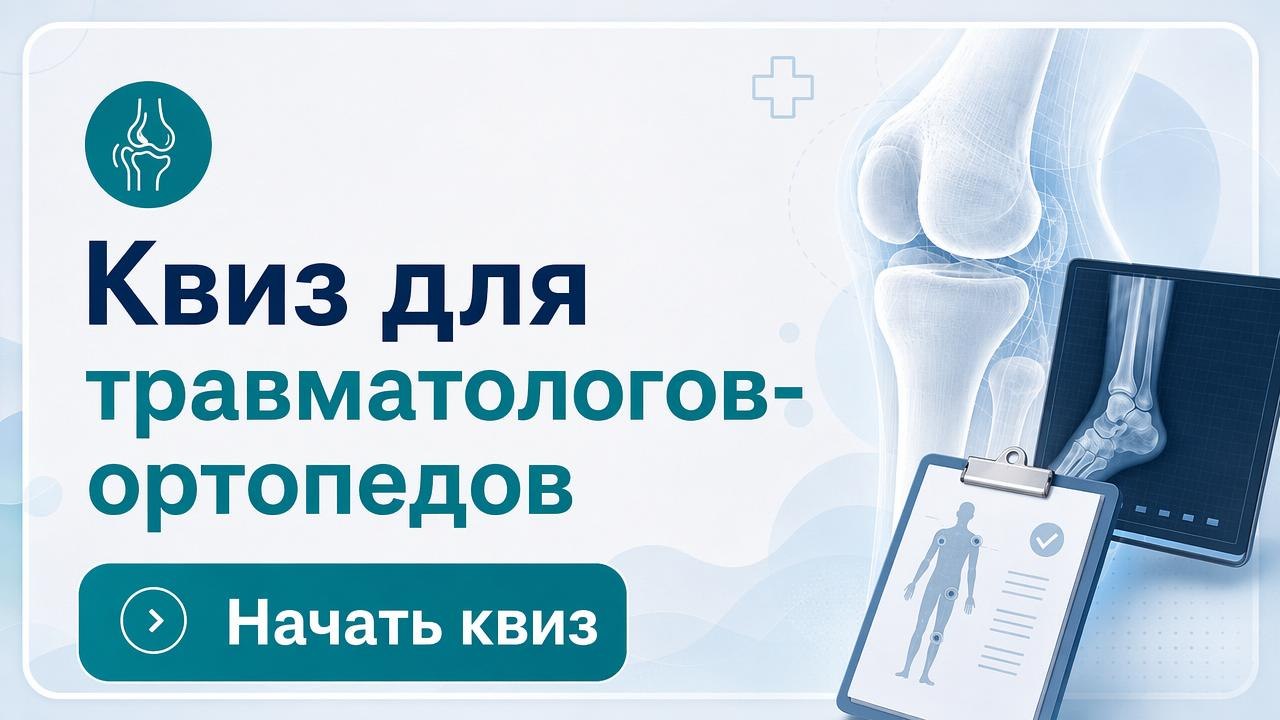 Квиз для травматологов-ортопедов

Начать квиз